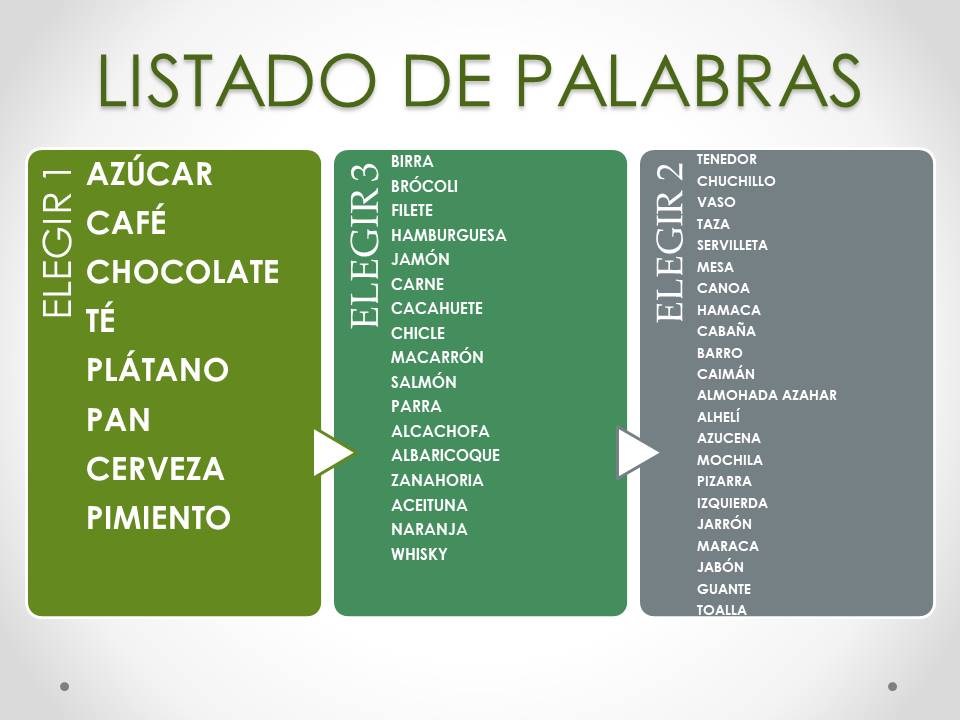 LISTADO DE PALABRAS

ELEGIR 1
AZÚCAR
CAFÉ
CHOCOLATE
TÉ
PLÁTANO
PAN
CERVEZA
PIMIENTO

ELEGIR 3
BIRRA
BRÓCOLI
FILETE
HAMBURGUESA
JAMÓN
CARNE
CACAHUETE
CHICLE
MACARRÓN
SALMÓN
PARRA
ALCACHOFA
ALBARICOQUE
ZANAHORIA
ACEITUNA
NARANJA
WHISKY

ELEGIR 2
TENEDOR
CHUCHILLO
VASO
TAZA
SERVILLETA
MESA
CANOA
HAMACA
CABAÑA
BARRO
CAIMÁN
ALMOHADA AZAHAR
ALHELÍ
AZUCENA
MOCHILA
PIZARRA
IZQUIERDA
JARRÓN
MARACA
JABÓN
GUANTE
TOALLA